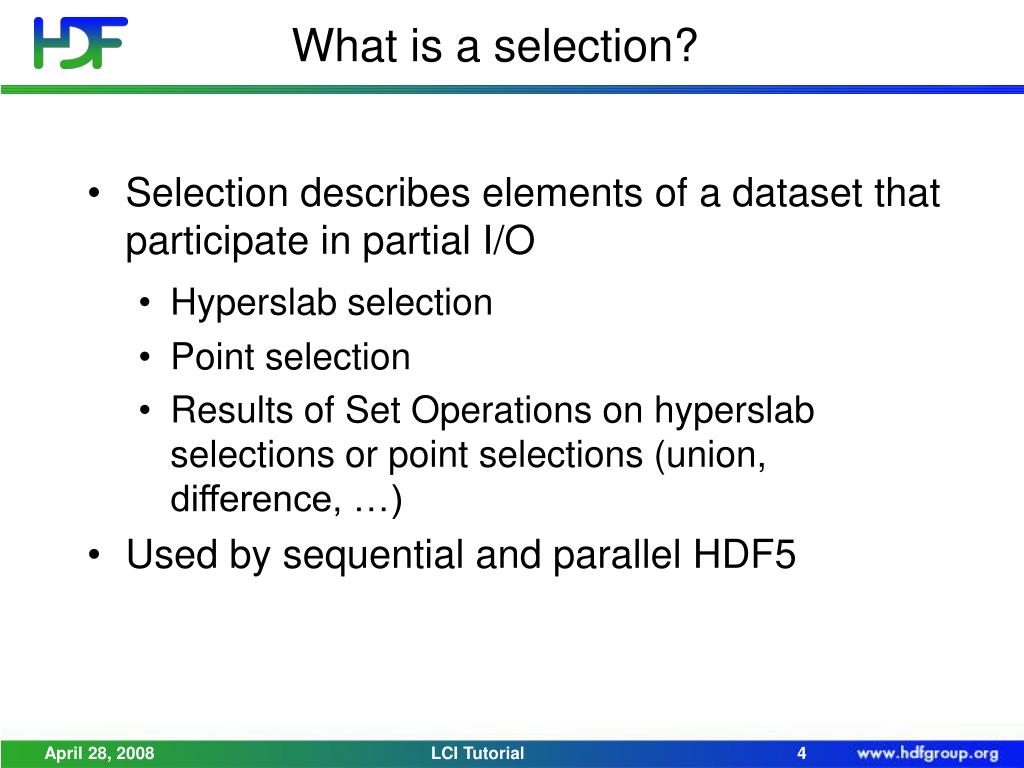 HDF

What is a selection?

• Selection describes elements of a dataset that participate in partial I/O
  • Hyperslab selection
  • Point selection
  • Results of Set Operations on hyperslab selections or point selections (union, difference, …)
• Used by sequential and parallel HDF5

April 28, 2008 LCI Tutorial 4 www.hdfgroup.org